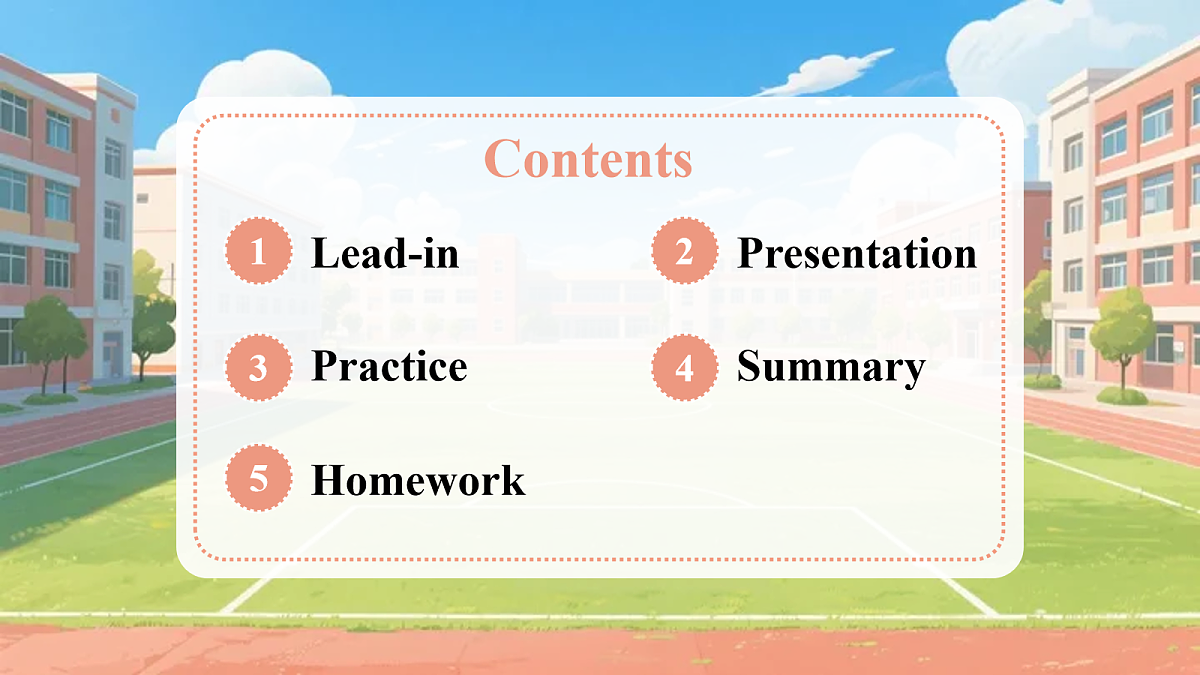 Contents

1 Lead-in

2 Presentation

3 Practice

4 Summary

5 Homework